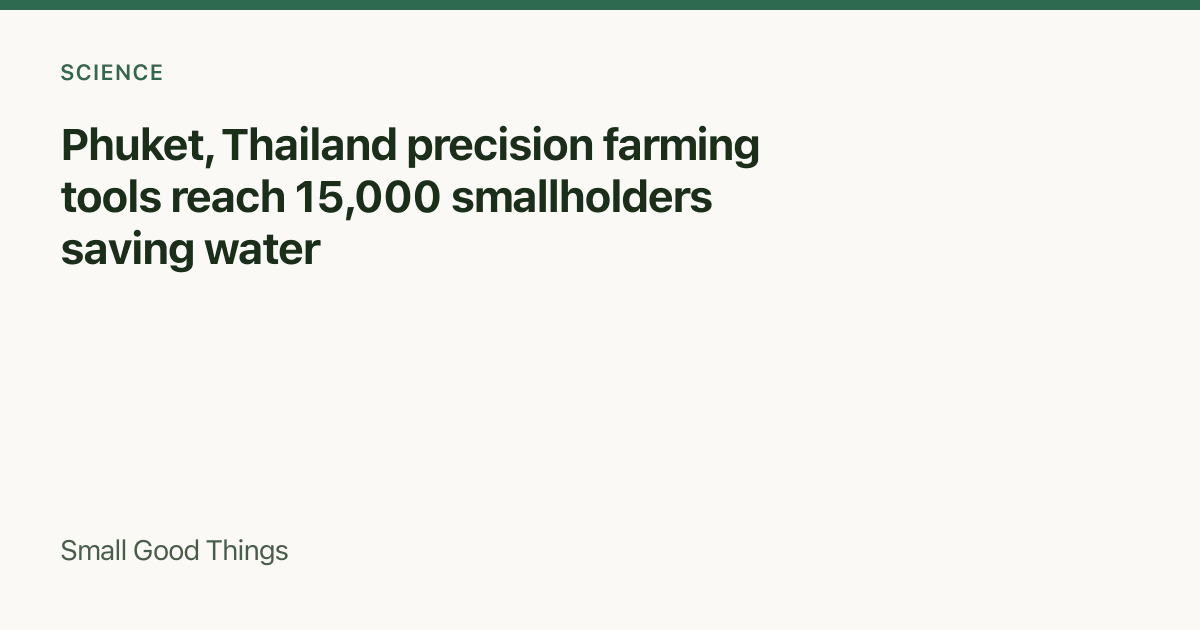 SCIENCE

Phuket, Thailand precision farming tools reach 15,000 smallholders saving water

Small Good Things